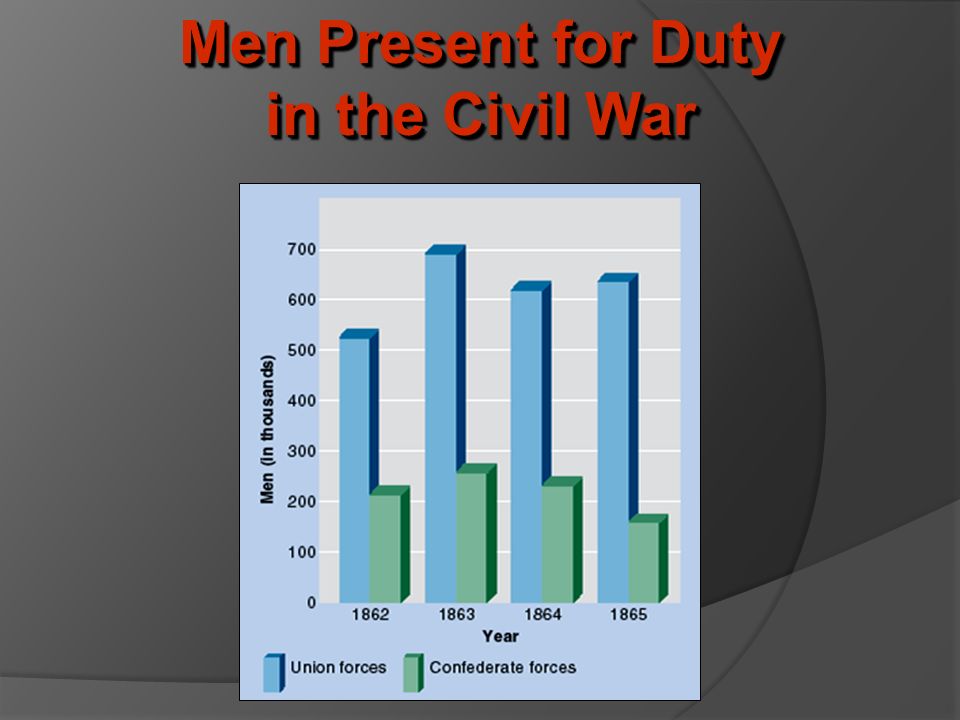 Men Present for Duty in the Civil War

Men (in thousands)

700
600
500
400
300
200
100
0

1862
1863
1864
1865

Year

Union forces
Confederate forces